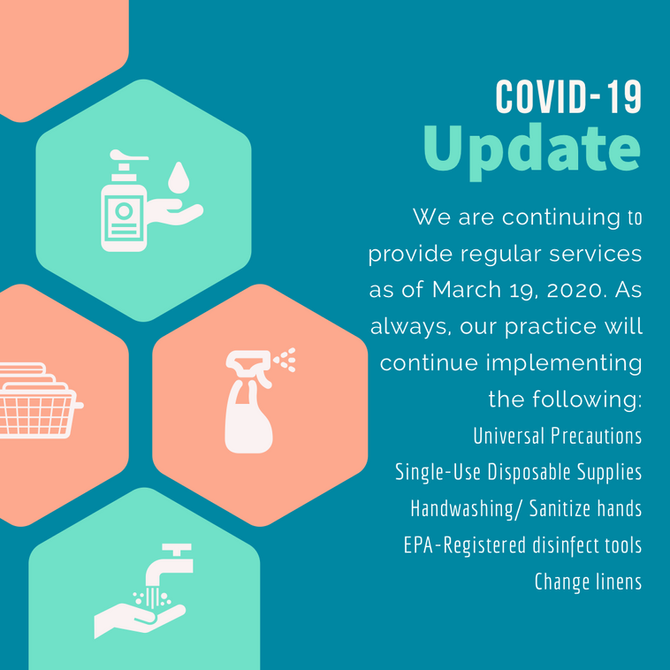 COVID-19
Update

We are continuing to provide regular services as of March 19, 2020. As always, our practice will continue implementing the following:

Universal Precautions
Single-Use Disposable Supplies
Handwashing/ Sanitize hands
EPA-Registered disinfect tools
Change linens